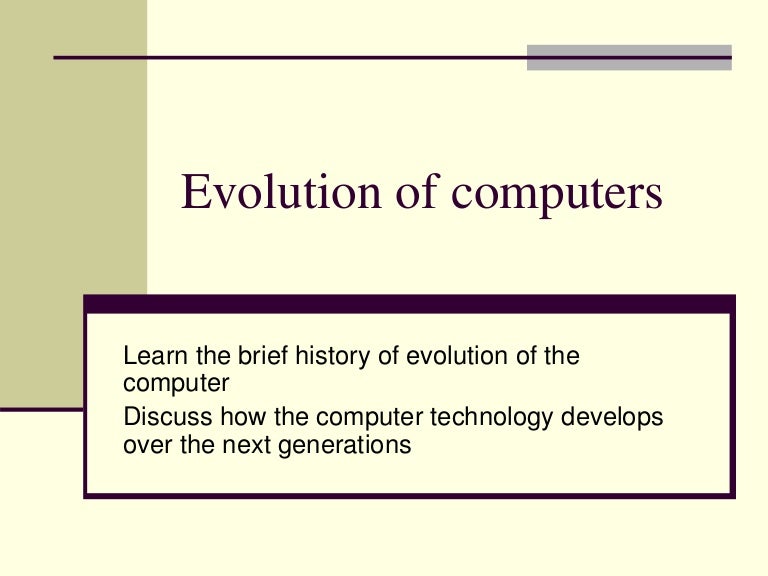 Evolution of computers

Learn the brief history of evolution of the computer

Discuss how the computer technology develops over the next generations